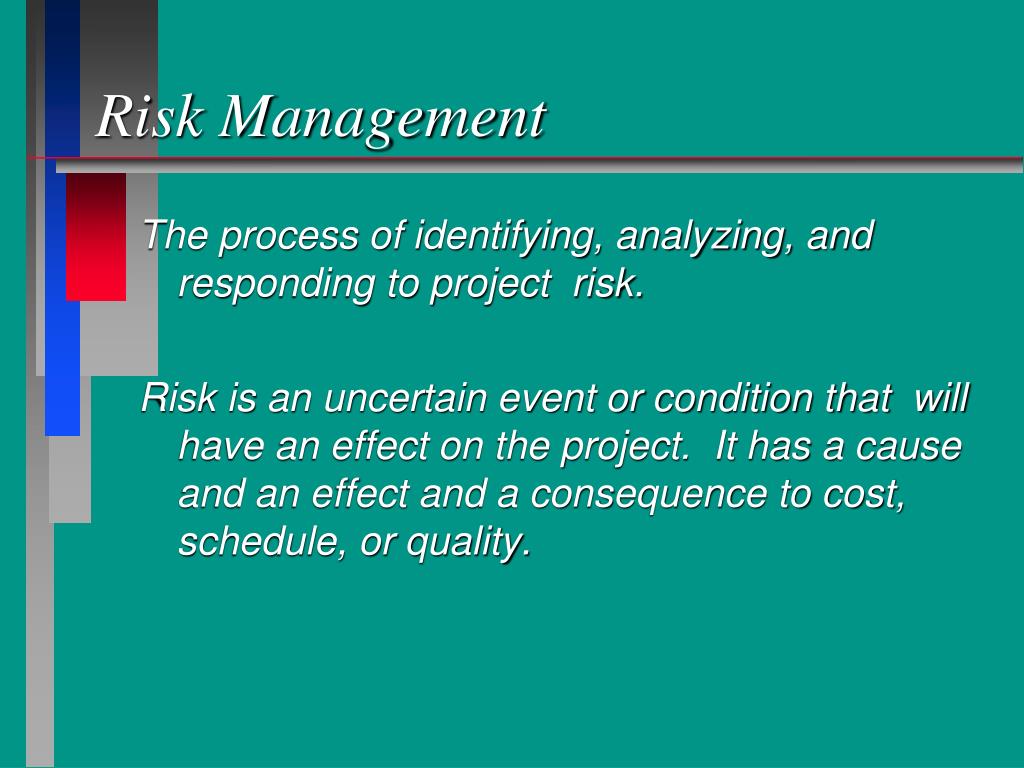 Risk Management

The process of identifying, analyzing, and responding to project risk.

Risk is an uncertain event or condition that will have an effect on the project. It has a cause and an effect and a consequence to cost, schedule, or quality.